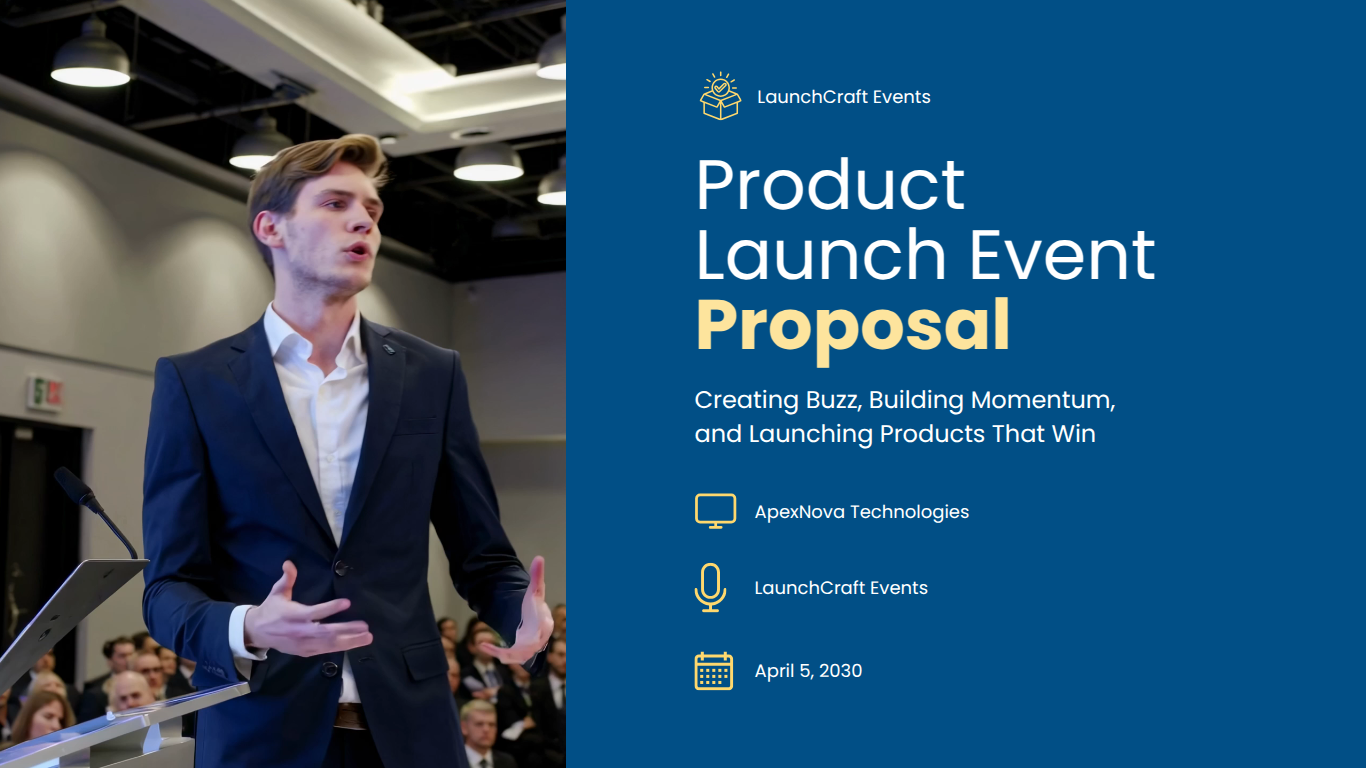 LaunchCraft Events

Product Launch Event Proposal

Creating Buzz, Building Momentum, and Launching Products That Win

ApexNova Technologies

LaunchCraft Events

April 5, 2030